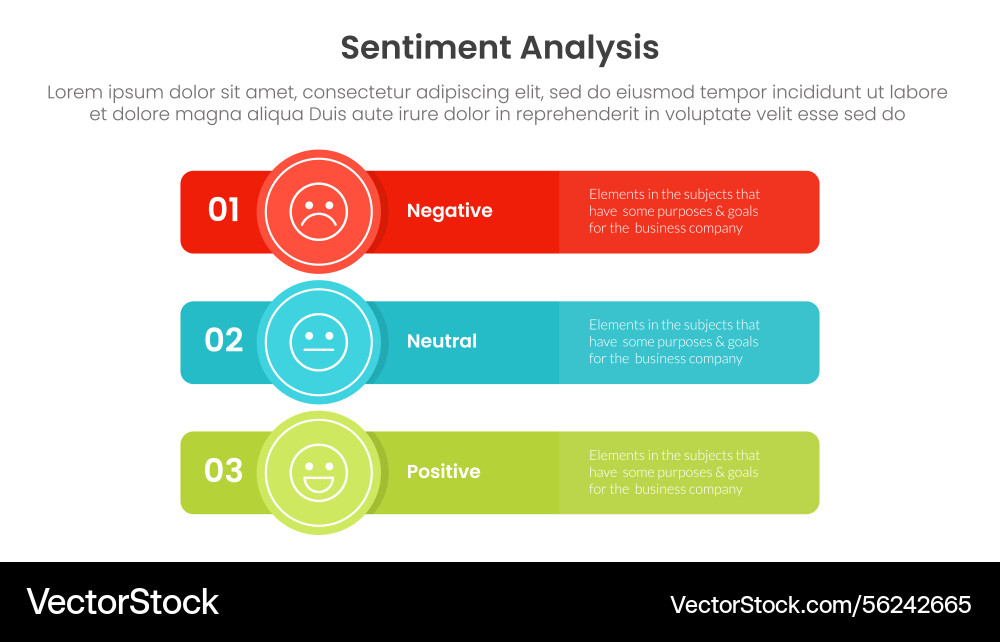 Sentiment Analysis

Lorem ipsum dolor sit amet, consectetur adipiscing elit, sed do eiusmod tempor incididunt ut labore et dolore magna aliqua Duis aute irure dolor in reprehenderit in voluptate velit esse sed do

01 Negative
Elements in the subjects that have some purposes & goals for the business company

02 Neutral
Elements in the subjects that have some purposes & goals for the business company

03 Positive
Elements in the subjects that have some purposes & goals for the business company

VectorStock

VectorStock.com/56242665